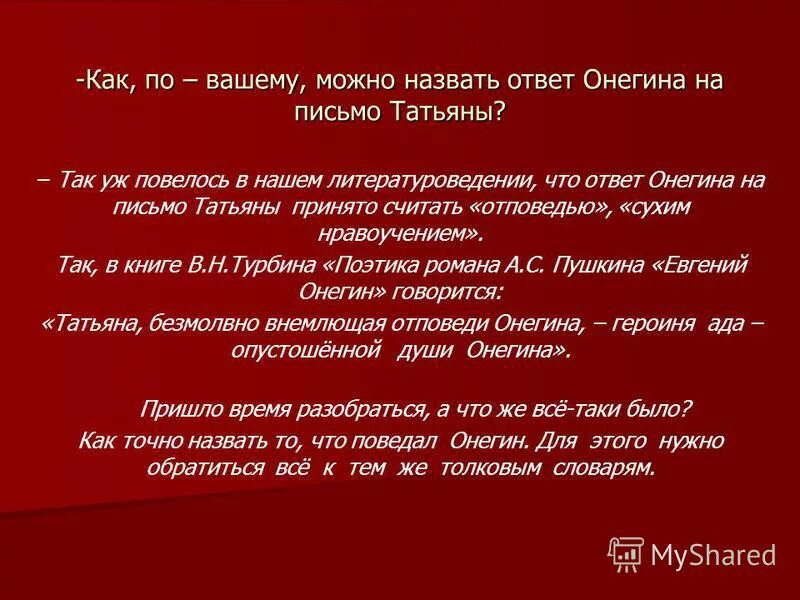 -Как, по – вашему, можно назвать ответ Онегина на письмо Татьяны?

– Так уж повелось в нашем литературоведении, что ответ Онегина на письмо Татьяны принято считать «отповедью», «сухим нравоучением».

Так, в книге В.Н.Турбина «Поэтика романа А.С. Пушкина «Евгений Онегин» говорится:

«Татьяна, безмолвно внемлющая отповеди Онегина, – героиня ада – опустошённой души Онегина».

Пришло время разобраться, а что же всё-таки было?

Как точно назвать то, что поведал Онегин. Для этого нужно обратиться всё к тем же толковым словарям.

MyShared